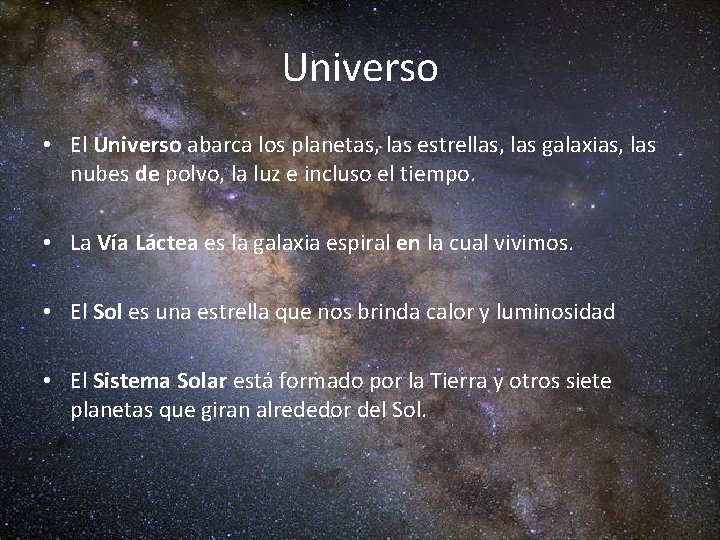 Universo

• El Universo abarca los planetas, las estrellas, las galaxias, las nubes de polvo, la luz e incluso el tiempo.

• La Vía Láctea es la galaxia espiral en la cual vivimos.

• El Sol es una estrella que nos brinda calor y luminosidad

• El Sistema Solar está formado por la Tierra y otros siete planetas que giran alrededor del Sol.